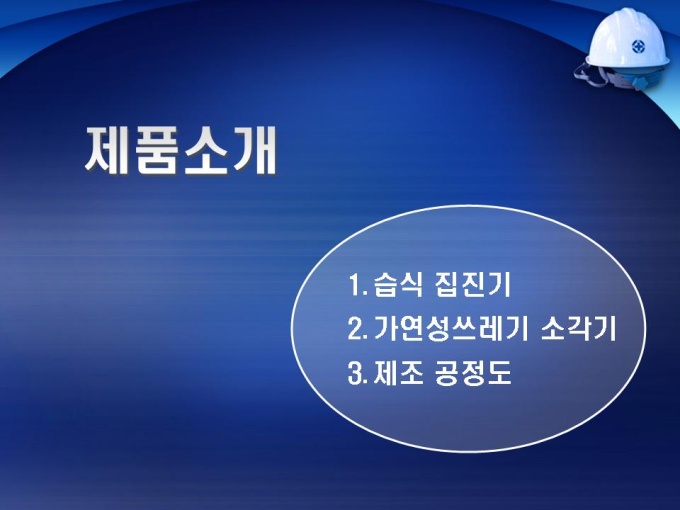 제품소개

1. 습식 집진기
2. 가연성쓰레기 소각기
3. 제조 공정도